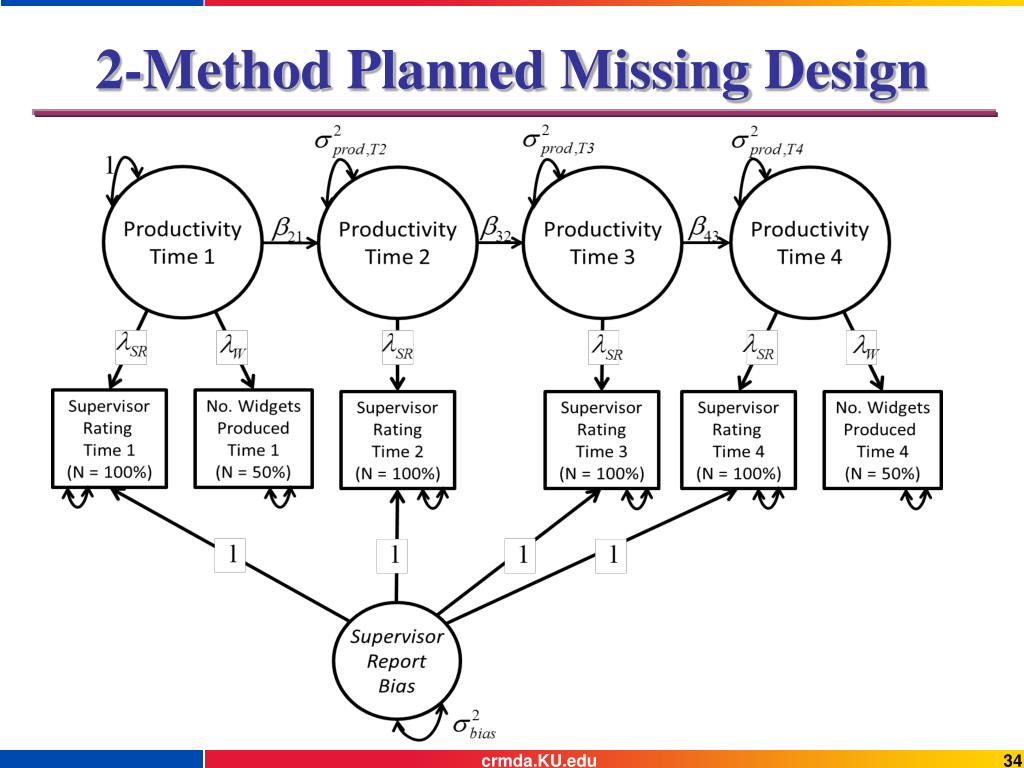 2-Method Planned Missing Design

1

$\sigma^2_{prod,T2}$

$\sigma^2_{prod,T3}$

$\sigma^2_{prod,T4}$

Productivity Time 1

$\beta_{21}$

Productivity Time 2

$\beta_{32}$

Productivity Time 3

$\beta_{43}$

Productivity Time 4

$\lambda_{SR}$

$\lambda_{W}$

$\lambda_{SR}$

$\lambda_{SR}$

$\lambda_{SR}$

$\lambda_{W}$

Supervisor Rating Time 1 (N = 100%)

No. Widgets Produced Time 1 (N = 50%)

Supervisor Rating Time 2 (N = 100%)

Supervisor Rating Time 3 (N = 100%)

Supervisor Rating Time 4 (N = 100%)

No. Widgets Produced Time 4 (N = 50%)

1

1

1

1

Supervisor Report Bias

$\sigma^2_{bias}$

crmda.KU.edu

34